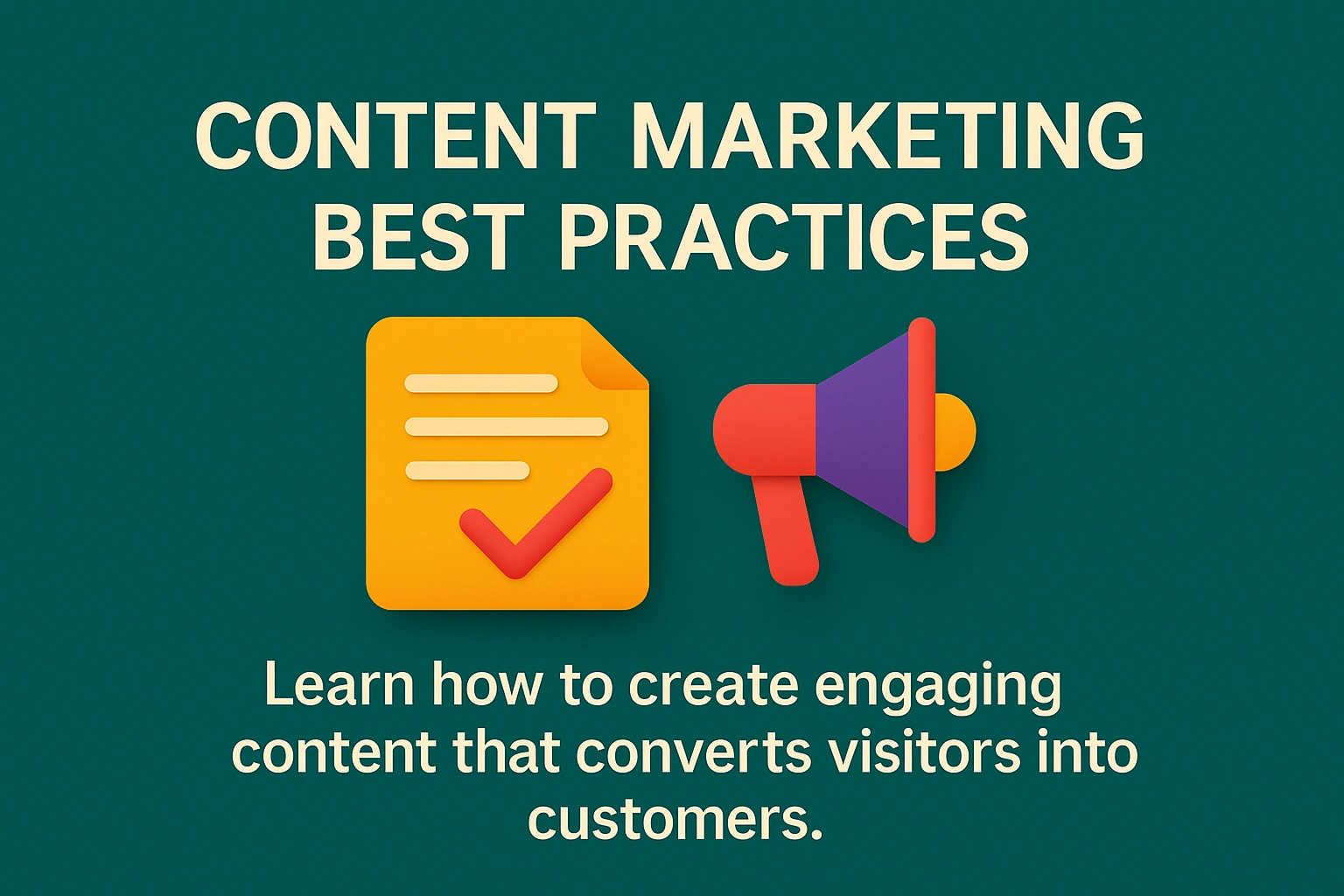 CONTENT MARKETING BEST PRACTICES

Learn how to create engaging content that converts visitors into customers.